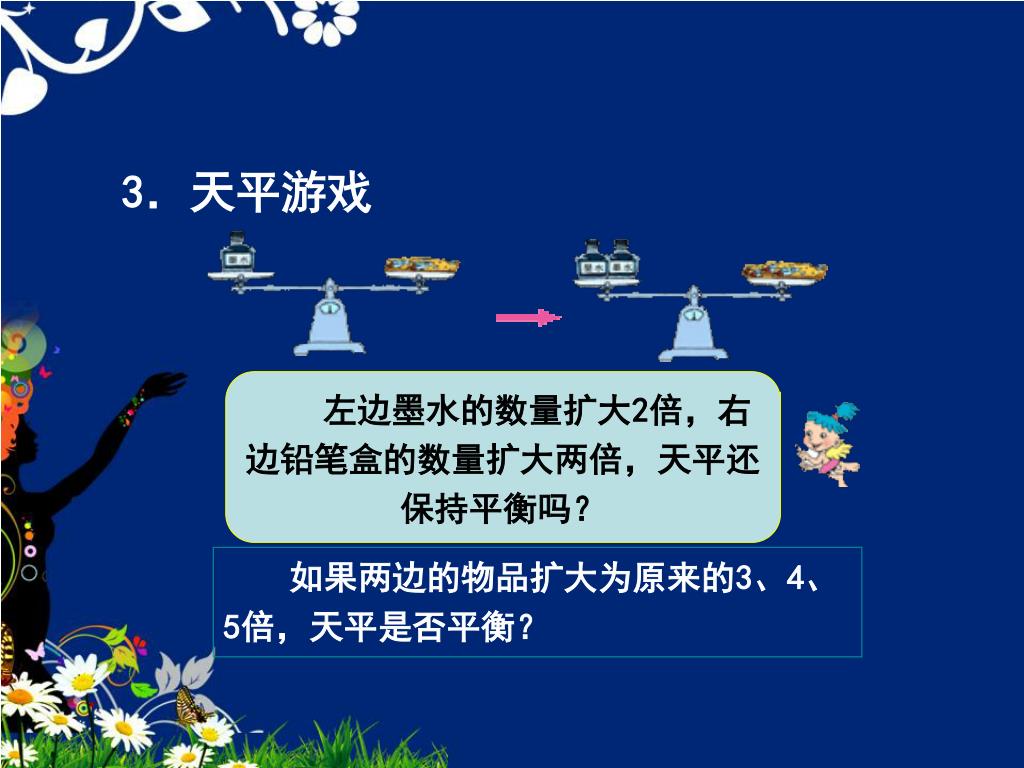 3. 天平游戏

左边墨水的数量扩大2倍，右边铅笔盒的数量扩大两倍，天平还保持平衡吗？

如果两边的物品扩大为原来的3、4、5倍，天平是否平衡？